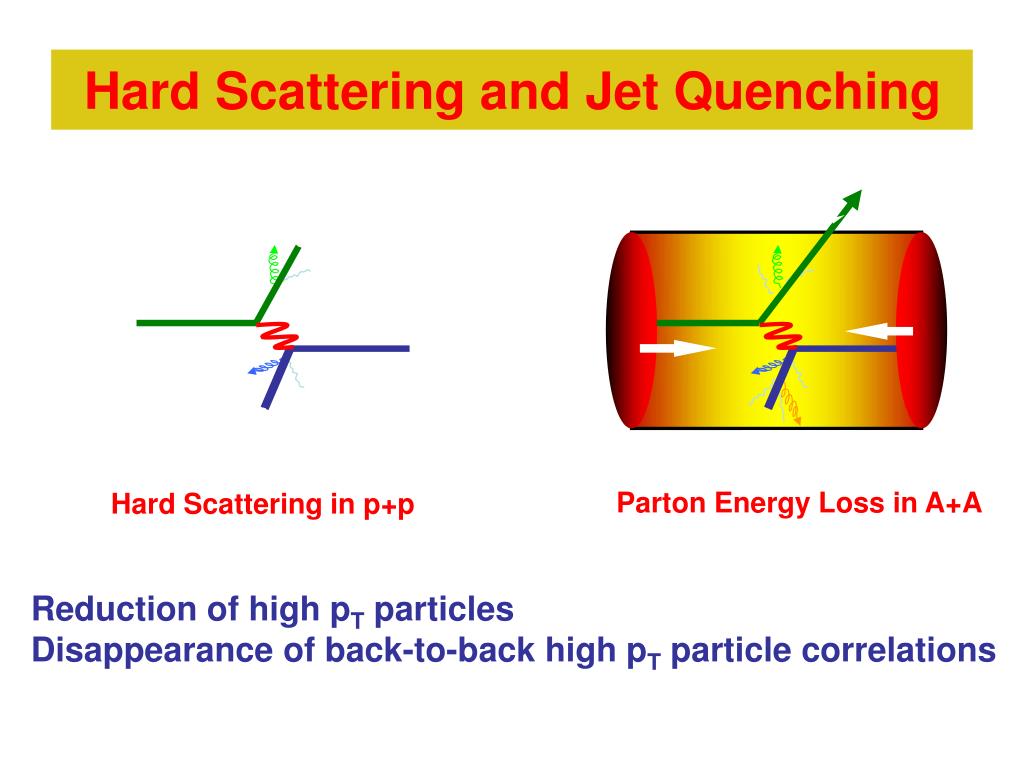 Hard Scattering and Jet Quenching

Hard Scattering in p+p

Parton Energy Loss in A+A

Reduction of high $p_T$ particles
Disappearance of back-to-back high $p_T$ particle correlations